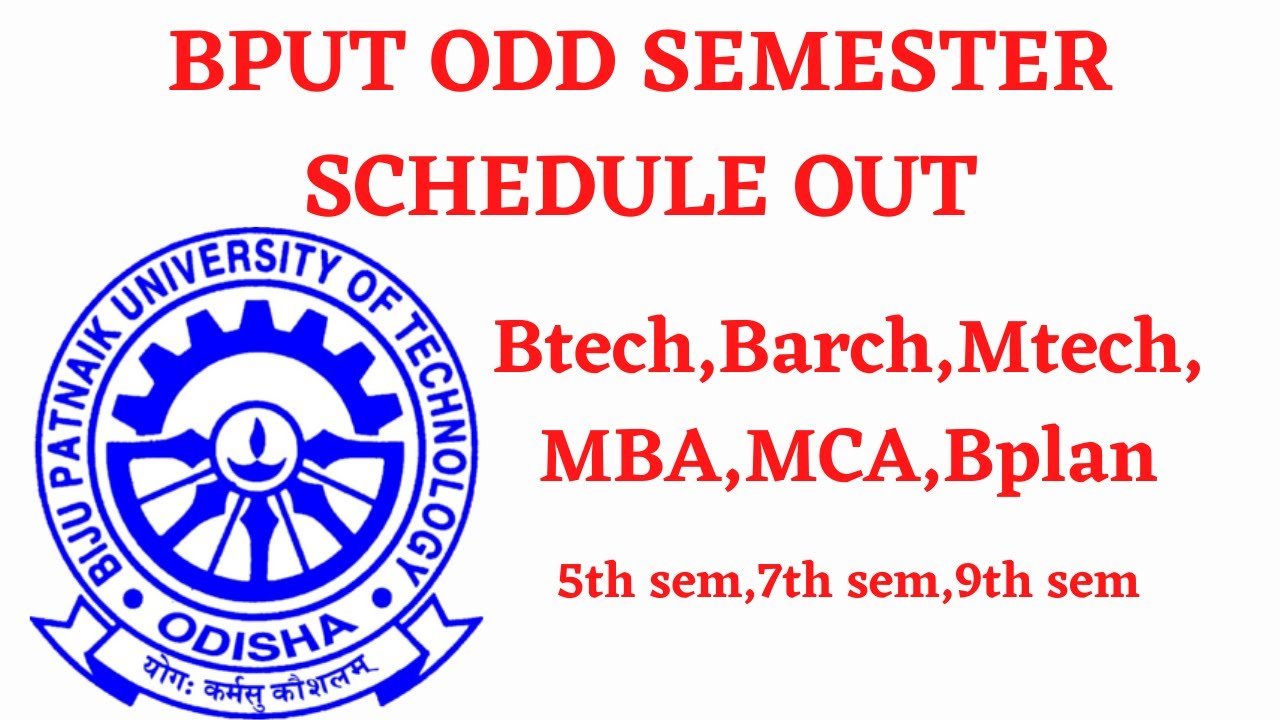 BPUT ODD SEMESTER SCHEDULE OUT

BIJU PATNAIK UNIVERSITY OF TECHNOLOGY

ODISHA

योगः कर्मसु कौशलम्

Btech,Barch,Mtech, MBA,MCA,Bplan

5th sem,7th sem,9th sem